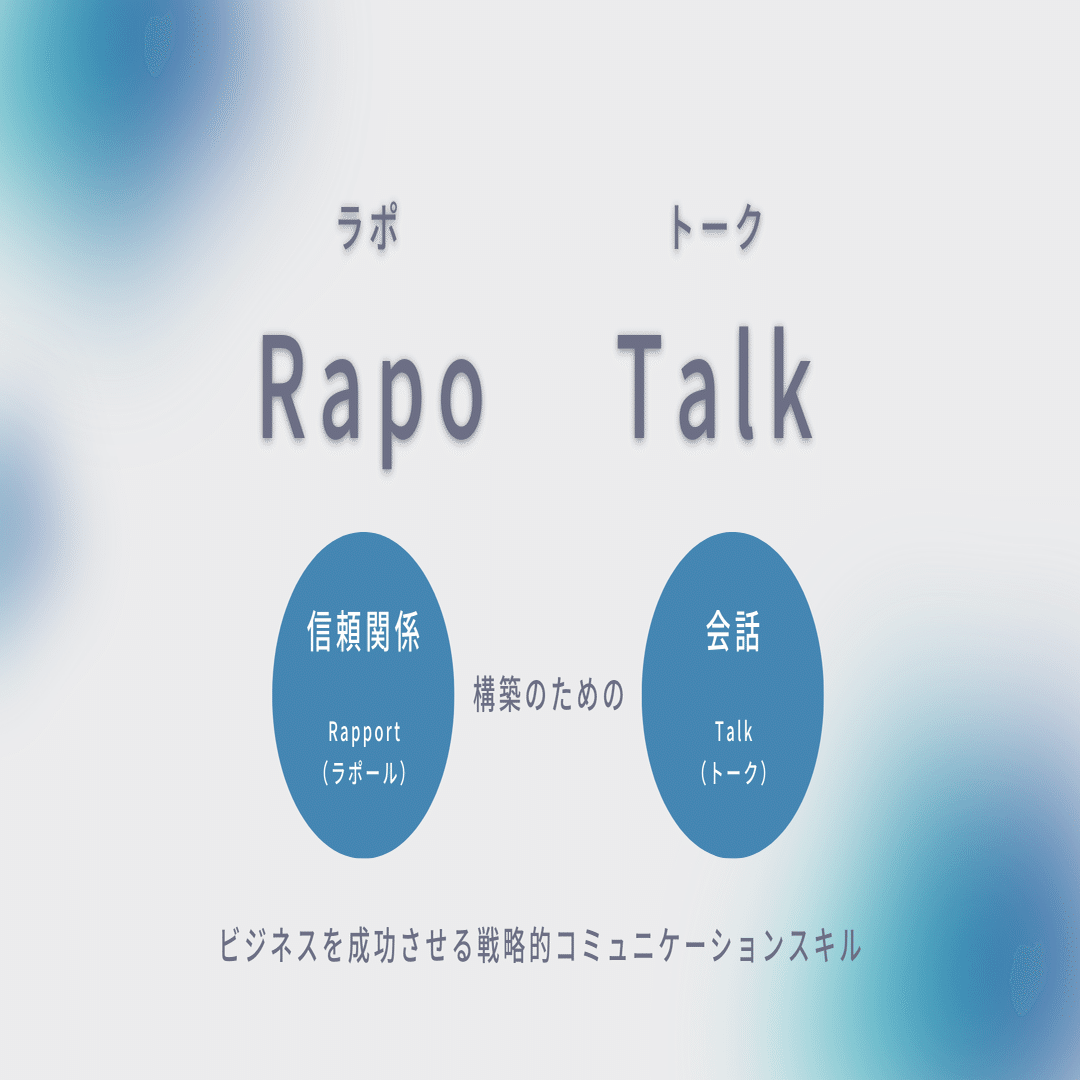 ラポ トーク

Rapo Talk

信頼関係

Rapport
（ラポール）

構築のための

会話

Talk
（トーク）

ビジネスを成功させる戦略的コミュニケーションスキル